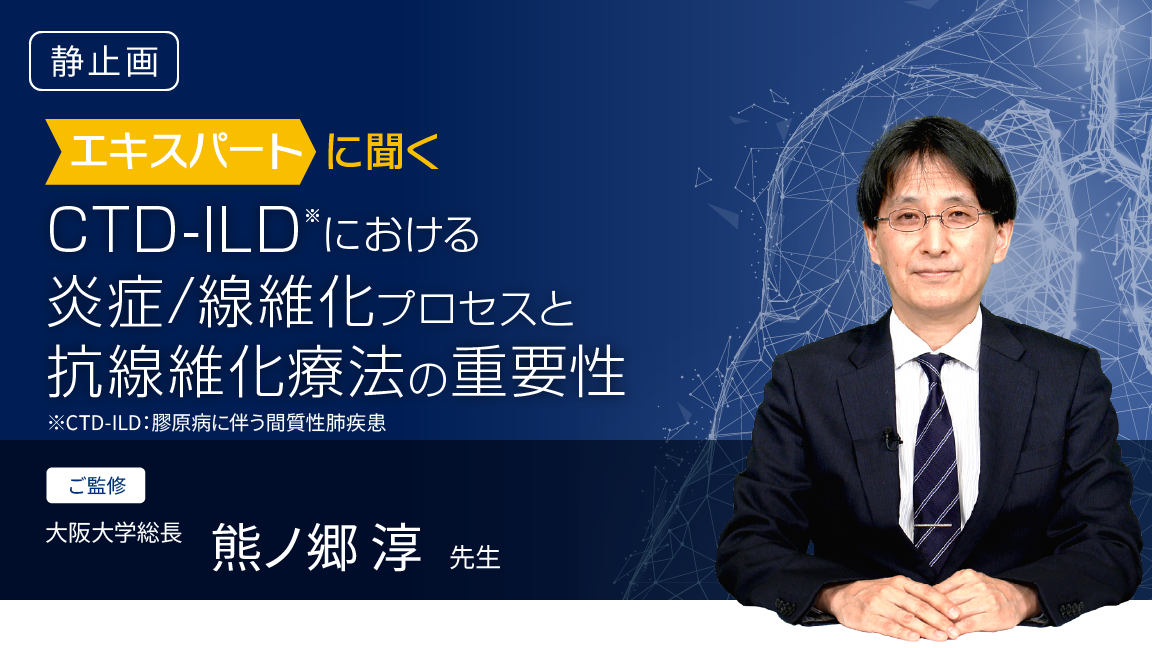 静止画

エキスパートに聞く

CTD-ILD※における
炎症/線維化プロセスと
抗線維化療法の重要性

※CTD-ILD：膠原病に伴う間質性肺疾患

ご監修

大阪大学総長 熊ノ郷 淳 先生